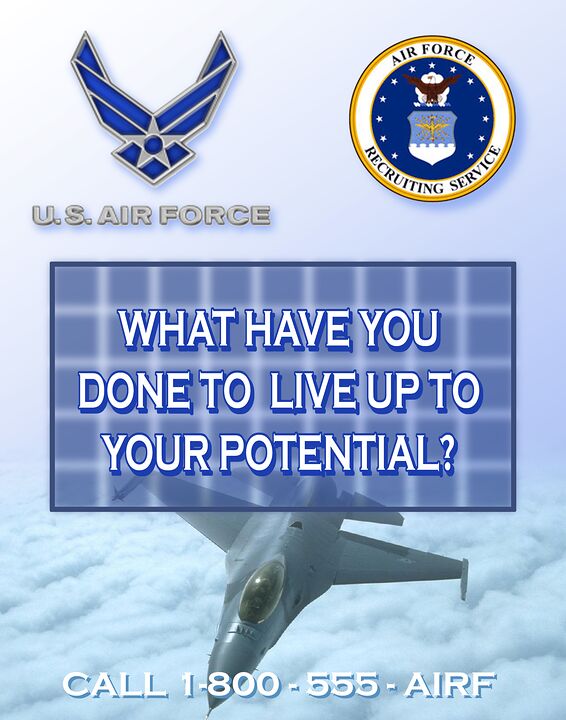 U.S. AIR FORCE

AIR FORCE RECRUITING SERVICE

WHAT HAVE YOU DONE TO LIVE UP TO YOUR POTENTIAL?

CALL 1-800 - 555 - AIRF